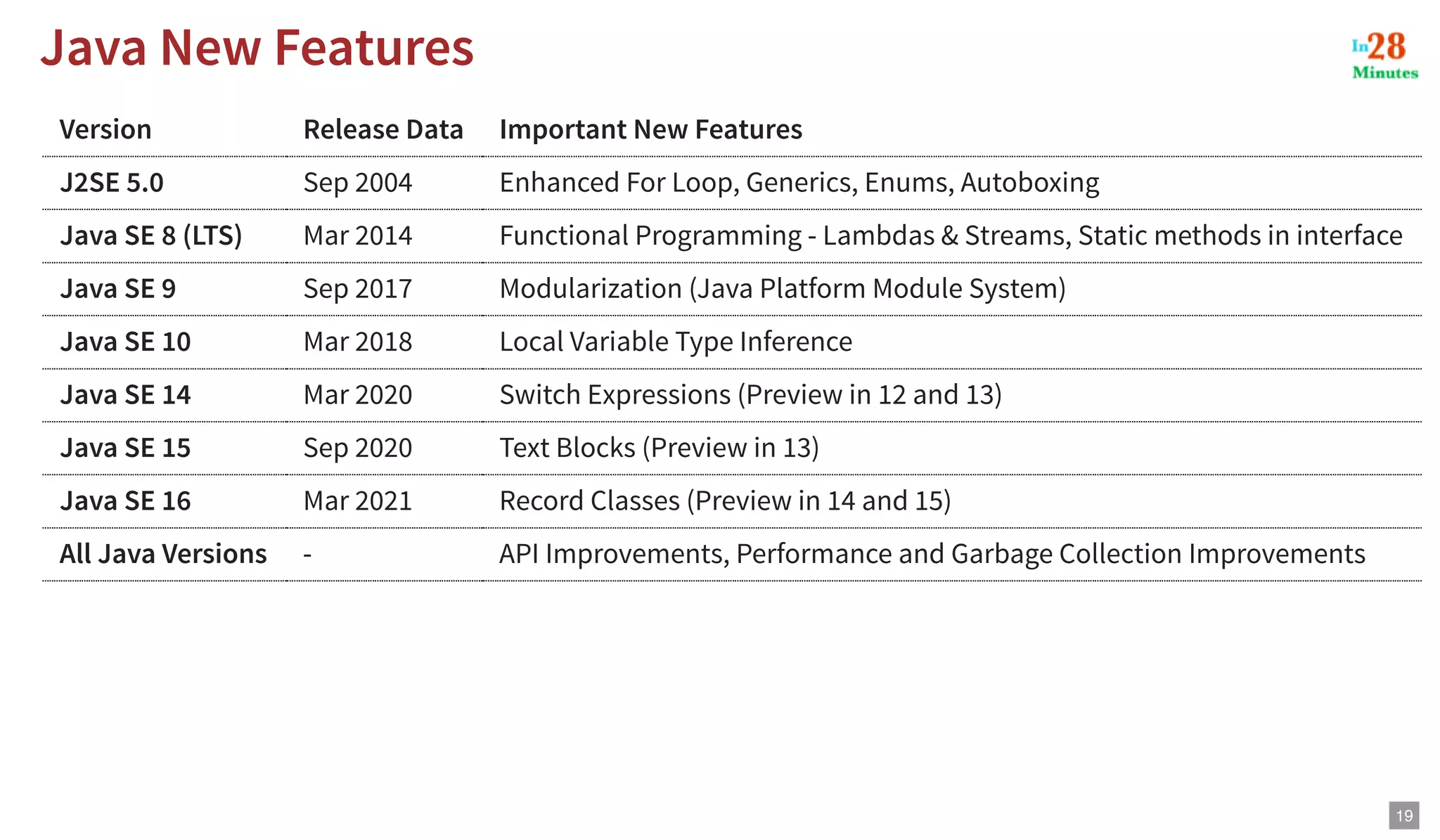 Java New Features

In28 Minutes

| Version | Release Data | Important New Features |
|---|---|---|
| J2SE 5.0 | Sep 2004 | Enhanced For Loop, Generics, Enums, Autoboxing |
| Java SE 8 (LTS) | Mar 2014 | Functional Programming - Lambdas & Streams, Static methods in interface |
| Java SE 9 | Sep 2017 | Modularization (Java Platform Module System) |
| Java SE 10 | Mar 2018 | Local Variable Type Inference |
| Java SE 14 | Mar 2020 | Switch Expressions (Preview in 12 and 13) |
| Java SE 15 | Sep 2020 | Text Blocks (Preview in 13) |
| Java SE 16 | Mar 2021 | Record Classes (Preview in 14 and 15) |
| All Java Versions | - | API Improvements, Performance and Garbage Collection Improvements |

19